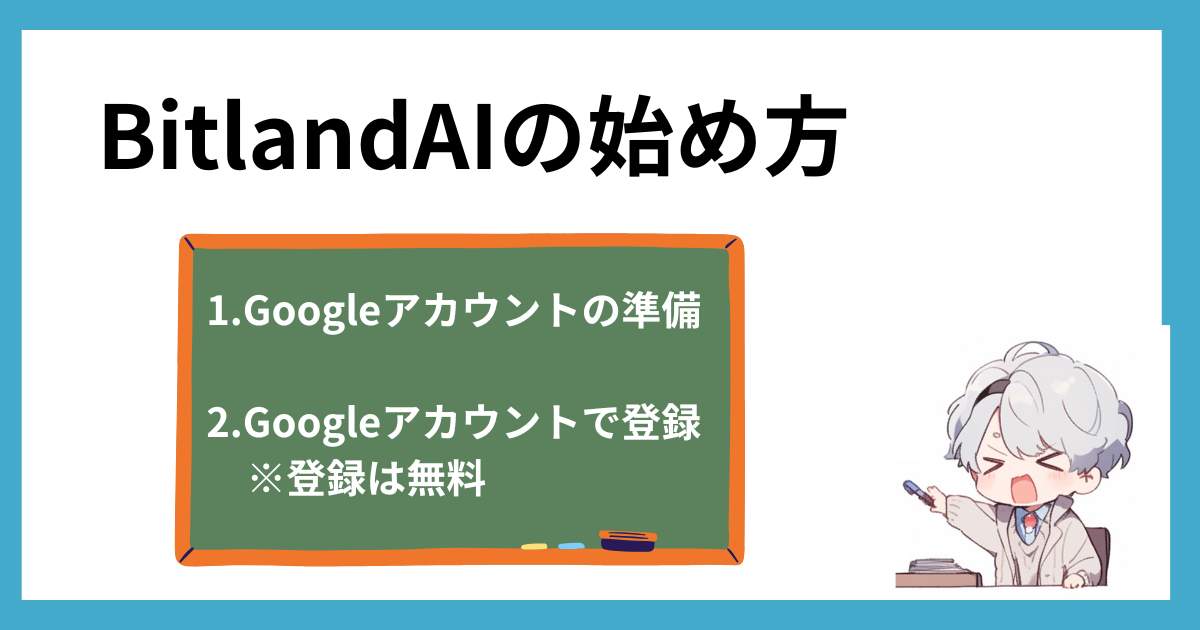 BitlandAIの始め方

1.Googleアカウントの準備

2.Googleアカウントで登録
※登録は無料